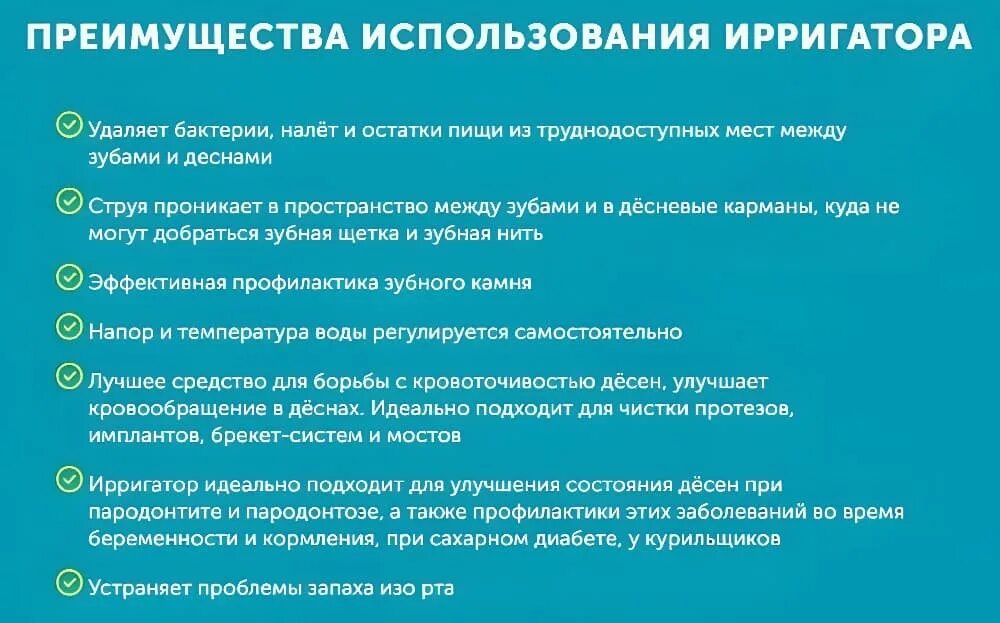 ПРЕИМУЩЕСТВА ИСПОЛЬЗОВАНИЯ ИРРИГАТОРА

Удаляет бактерии, налёт и остатки пищи из труднодоступных мест между зубами и деснами

Струя проникает в пространство между зубами и в дёсневые карманы, куда не могут добраться зубная щетка и зубная нить

Эффективная профилактика зубного камня

Напор и температура воды регулируется самостоятельно

Лучшее средство для борьбы с кровоточивостью дёсен, улучшает кровообращение в дёснах. Идеально подходит для чистки протезов, имплантов, брекет-систем и мостов

Ирригатор идеально подходит для улучшения состояния дёсен при пародонтите и пародонтозе, а также профилактики этих заболеваний во время беременности и кормления, при сахарном диабете, у курильщиков

Устраняет проблемы запаха изо рта